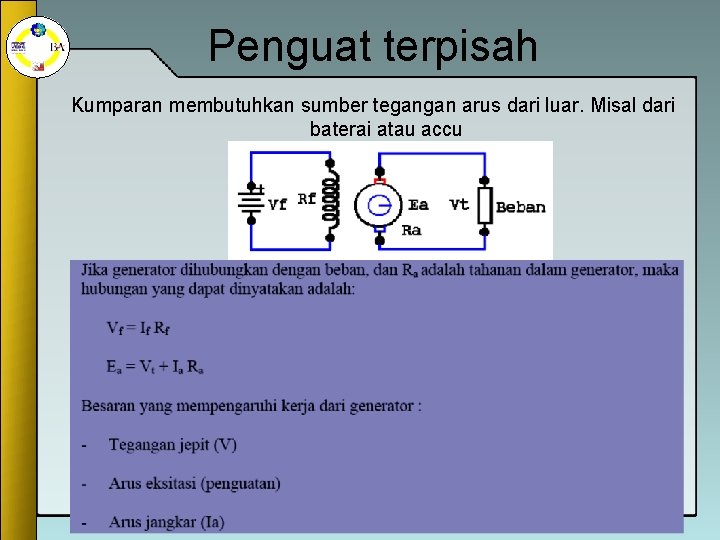 BA

Penguat terpisah

Kumparan membutuhkan sumber tegangan arus dari luar. Misal dari baterai atau accu

Vf Rf G Ea Ra Vt Beban

Jika generator dihubungkan dengan beban, dan $R_a$ adalah tahanan dalam generator, maka hubungan yang dapat dinyatakan adalah:

$V_f = I_f R_f$

$E_a = V_t + I_a R_a$

Besaran yang mempengaruhi kerja dari generator :

- Tegangan jepit (V)

- Arus eksitasi (penguatan)

- Arus jangkar (Ia)